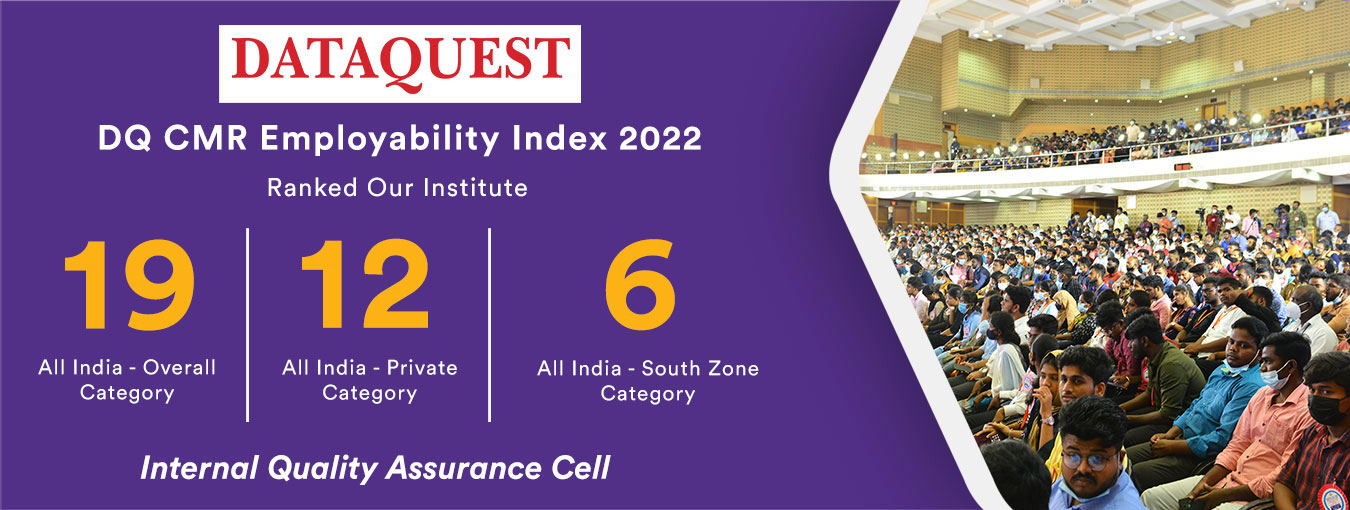 DATAQUEST

DQ CMR Employability Index 2022

Ranked Our Institute

19
All India - Overall Category

12
All India - Private Category

6
All India - South Zone Category

Internal Quality Assurance Cell